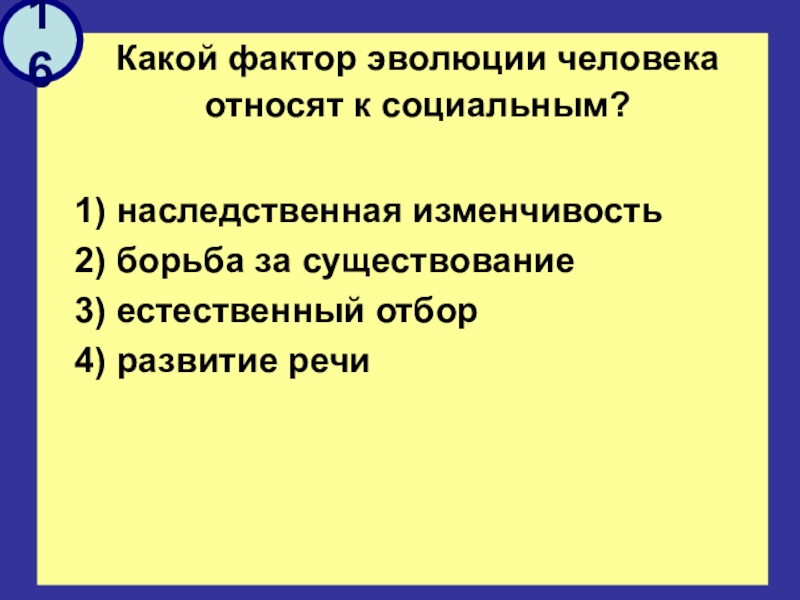 16

Какой фактор эволюции человека относят к социальным?

1) наследственная изменчивость
2) борьба за существование
3) естественный отбор
4) развитие речи